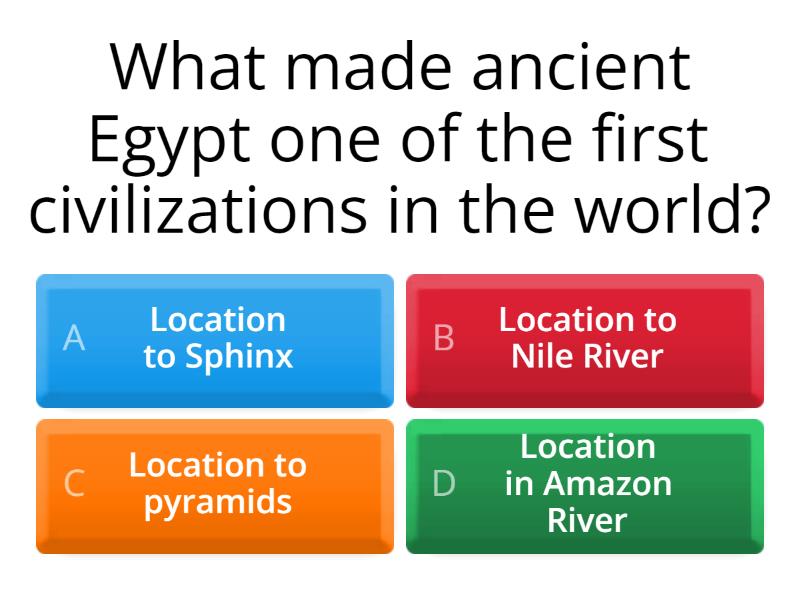 What made ancient Egypt one of the first civilizations in the world?

A Location to Sphinx

B Location to Nile River

C Location to pyramids

D Location in Amazon River